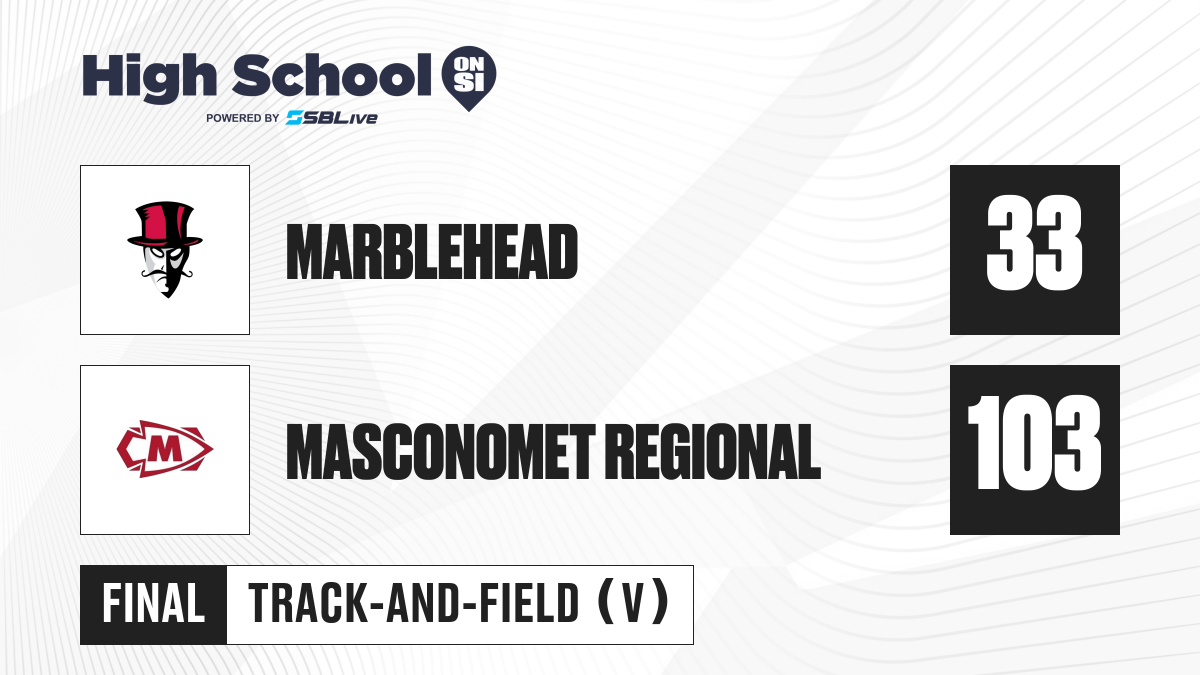 High School ON SI
POWERED BY SBLive

MARBLEHEAD
33

M
MASCONOMET REGIONAL
103

FINAL
TRACK-AND-FIELD (V)